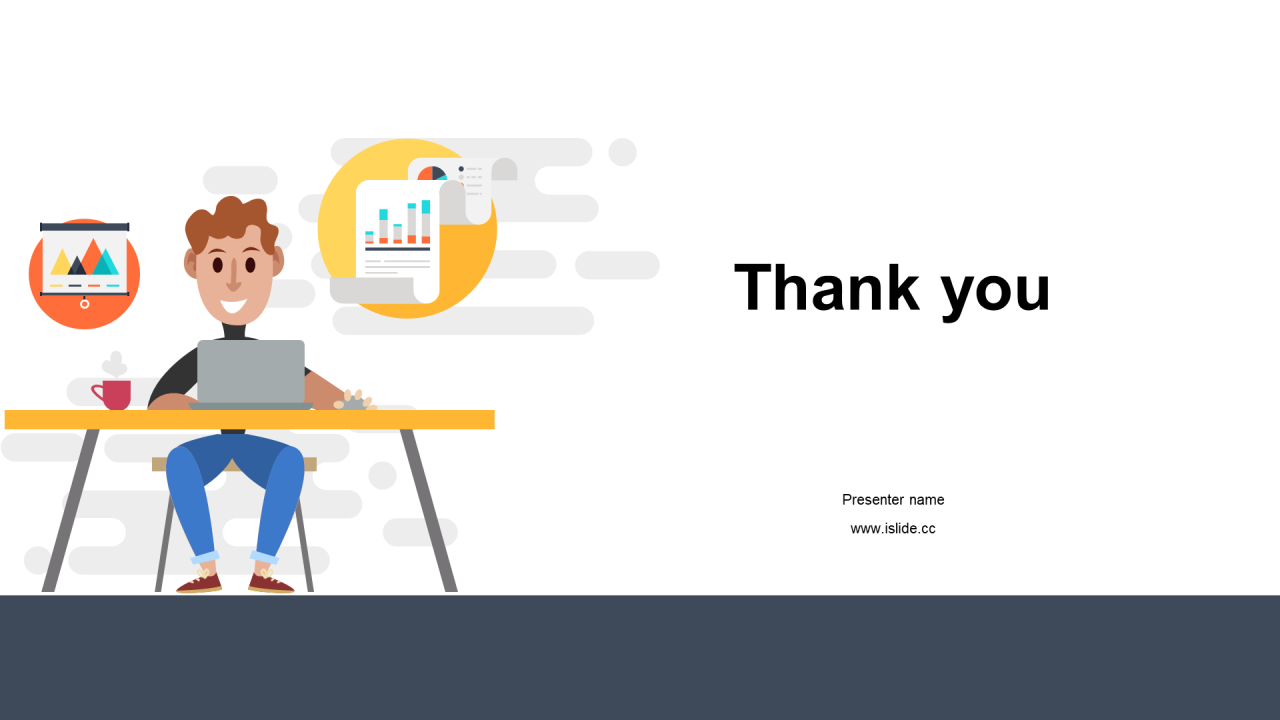 Thank you

Presenter name

www.islide.cc